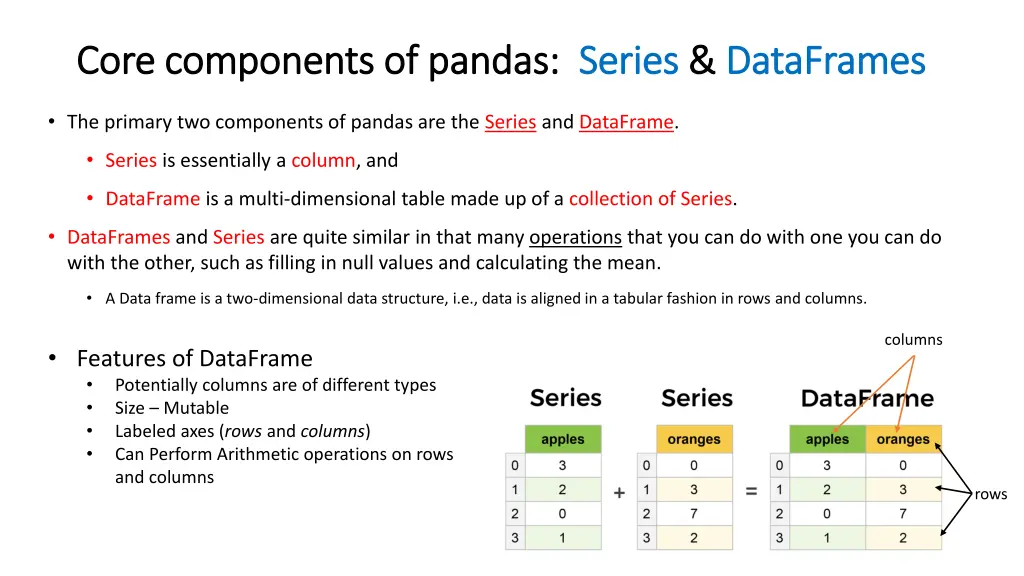 Core components of pandas: Series & DataFrames

• The primary two components of pandas are the Series and DataFrame.

• Series is essentially a column, and

• DataFrame is a multi-dimensional table made up of a collection of Series.

• DataFrames and Series are quite similar in that many operations that you can do with one you can do with the other, such as filling in null values and calculating the mean.

• A Data frame is a two-dimensional data structure, i.e., data is aligned in a tabular fashion in rows and columns.

• Features of DataFrame
• Potentially columns are of different types
• Size – Mutable
• Labeled axes (rows and columns)
• Can Perform Arithmetic operations on rows and columns

columns

Series

| | apples |
|---|---|
| 0 | 3 |
| 1 | 2 |
| 2 | 0 |
| 3 | 1 |

+

Series

| | oranges |
|---|---|
| 0 | 0 |
| 1 | 3 |
| 2 | 7 |
| 3 | 2 |

=

DataFrame

| | apples | oranges |
|---|---|---|
| 0 | 3 | 0 |
| 1 | 2 | 3 |
| 2 | 0 | 7 |
| 3 | 1 | 2 |

rows